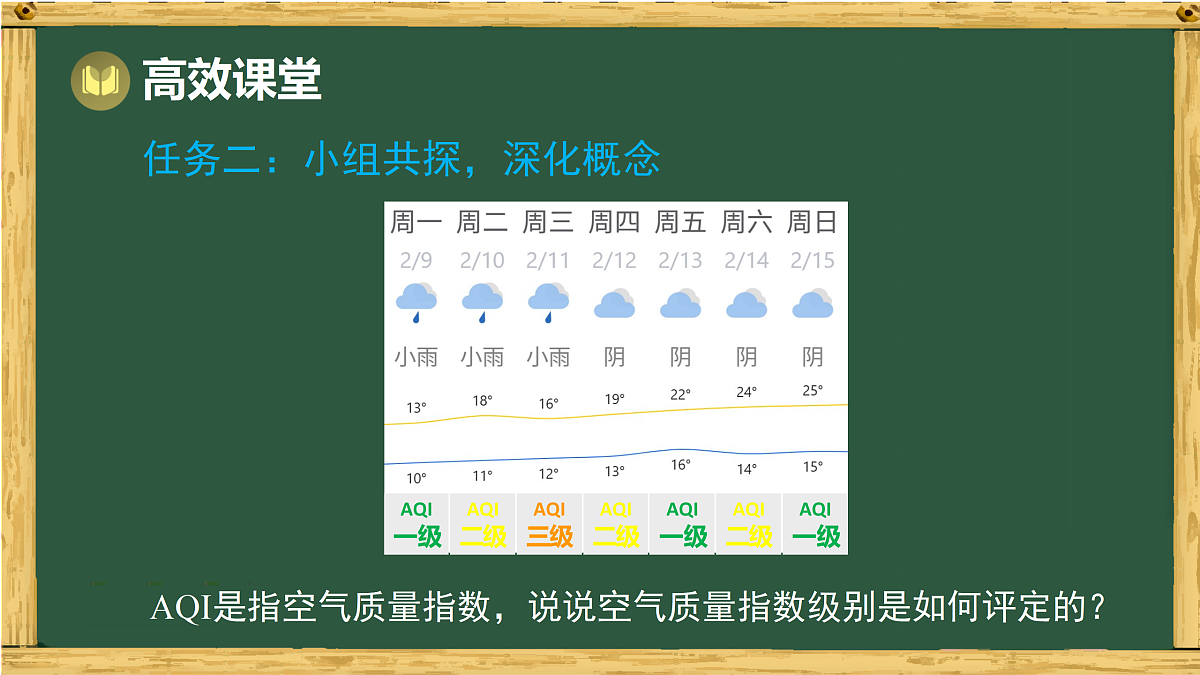 高效课堂

任务二：小组共探，深化概念

| 周一 | 周二 | 周三 | 周四 | 周五 | 周六 | 周日 |
|---|---|---|---|---|---|---|
| 2/9 | 2/10 | 2/11 | 2/12 | 2/13 | 2/14 | 2/15 |
| 小雨 | 小雨 | 小雨 | 阴 | 阴 | 阴 | 阴 |
| 13° | 18° | 16° | 19° | 22° | 24° | 25° |
| 10° | 11° | 12° | 13° | 16° | 14° | 15° |
| AQI 一级 | AQI 二级 | AQI 三级 | AQI 二级 | AQI 一级 | AQI 二级 | AQI 一级 |

AQI是指空气质量指数，说说空气质量指数级别是如何评定的？